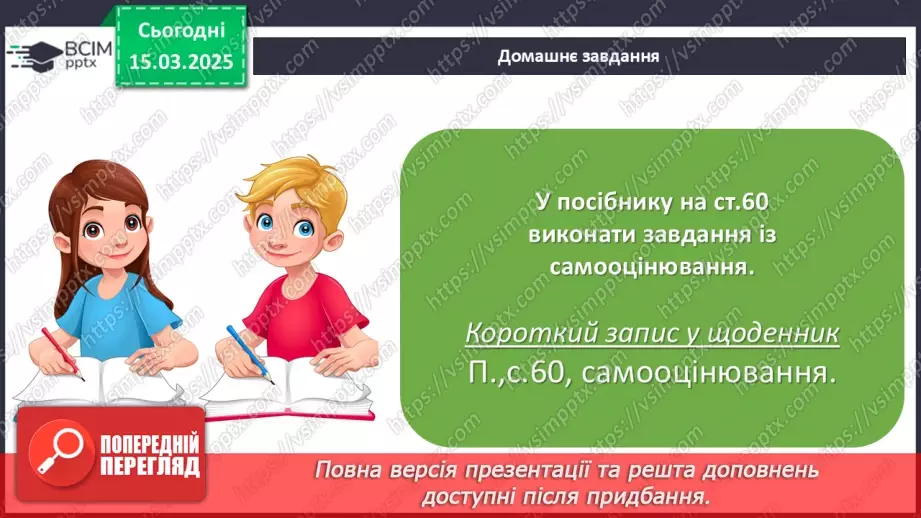 ВСІМ pptx

Сьогодні 15.03.2025

Домашнє завдання

У посібнику на ст.60 виконати завдання із самооцінювання.

Короткий запис у щоденник
П.,с.60, самооцінювання.

ПОПЕРЕДНІЙ ПЕРЕГЛЯД

Повна версія презентації та решта доповнень доступні після придбання.

https://vsimpptx.com